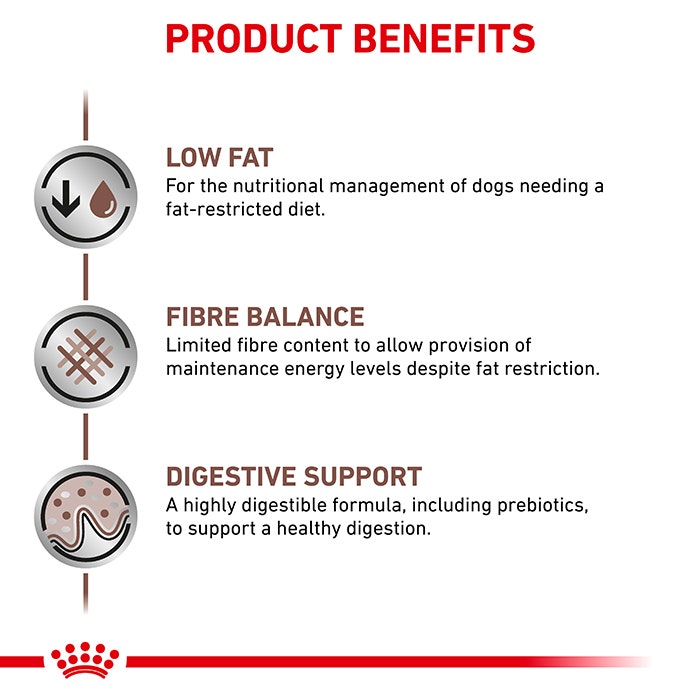 PRODUCT BENEFITS

LOW FAT
For the nutritional management of dogs needing a fat-restricted diet.

FIBRE BALANCE
Limited fibre content to allow provision of maintenance energy levels despite fat restriction.

DIGESTIVE SUPPORT
A highly digestible formula, including prebiotics, to support a healthy digestion.